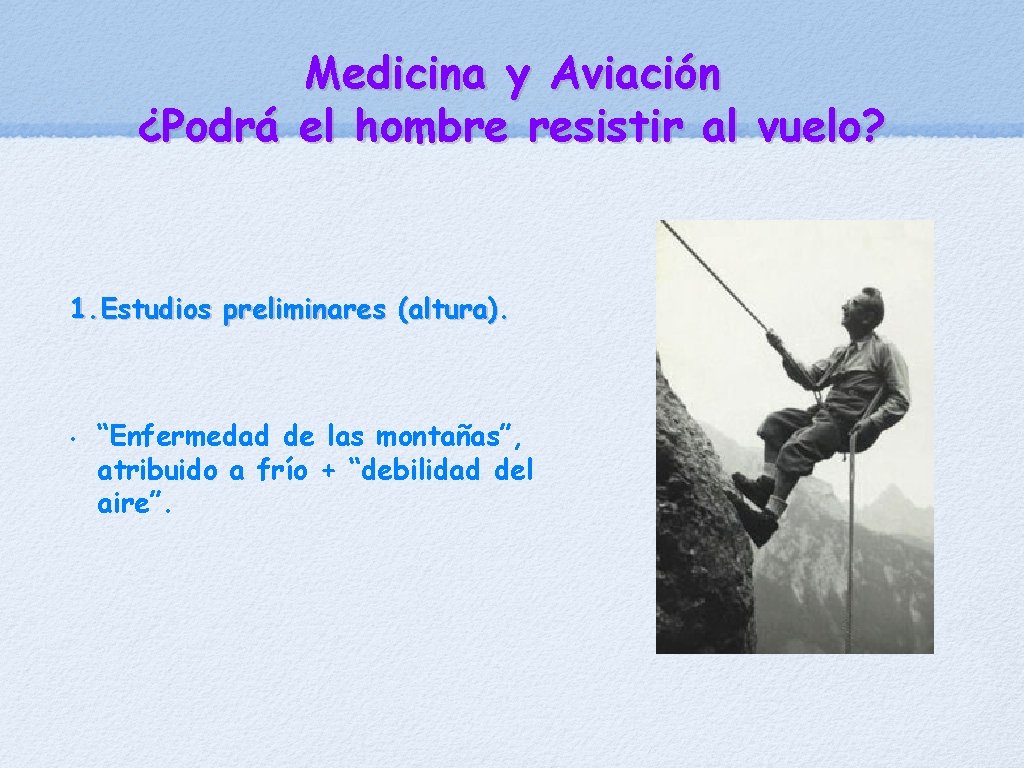 Medicina y Aviación
¿Podrá el hombre resistir al vuelo?

1. Estudios preliminares (altura).

• “Enfermedad de las montañas”, atribuido a frío + “debilidad del aire”.